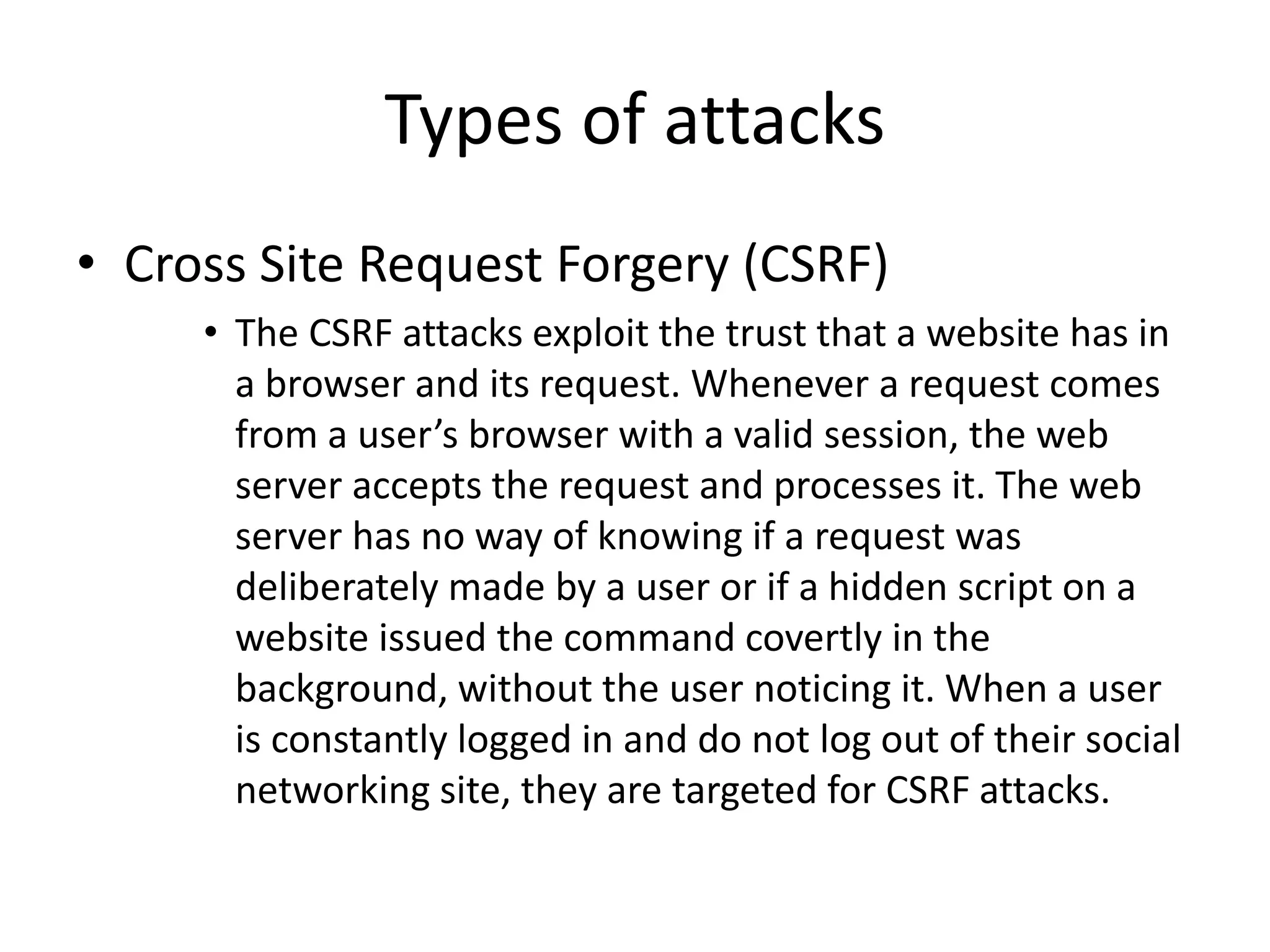 Types of attacks

• Cross Site Request Forgery (CSRF)
  • The CSRF attacks exploit the trust that a website has in a browser and its request. Whenever a request comes from a user’s browser with a valid session, the web server accepts the request and processes it. The web server has no way of knowing if a request was deliberately made by a user or if a hidden script on a website issued the command covertly in the background, without the user noticing it. When a user is constantly logged in and do not log out of their social networking site, they are targeted for CSRF attacks.